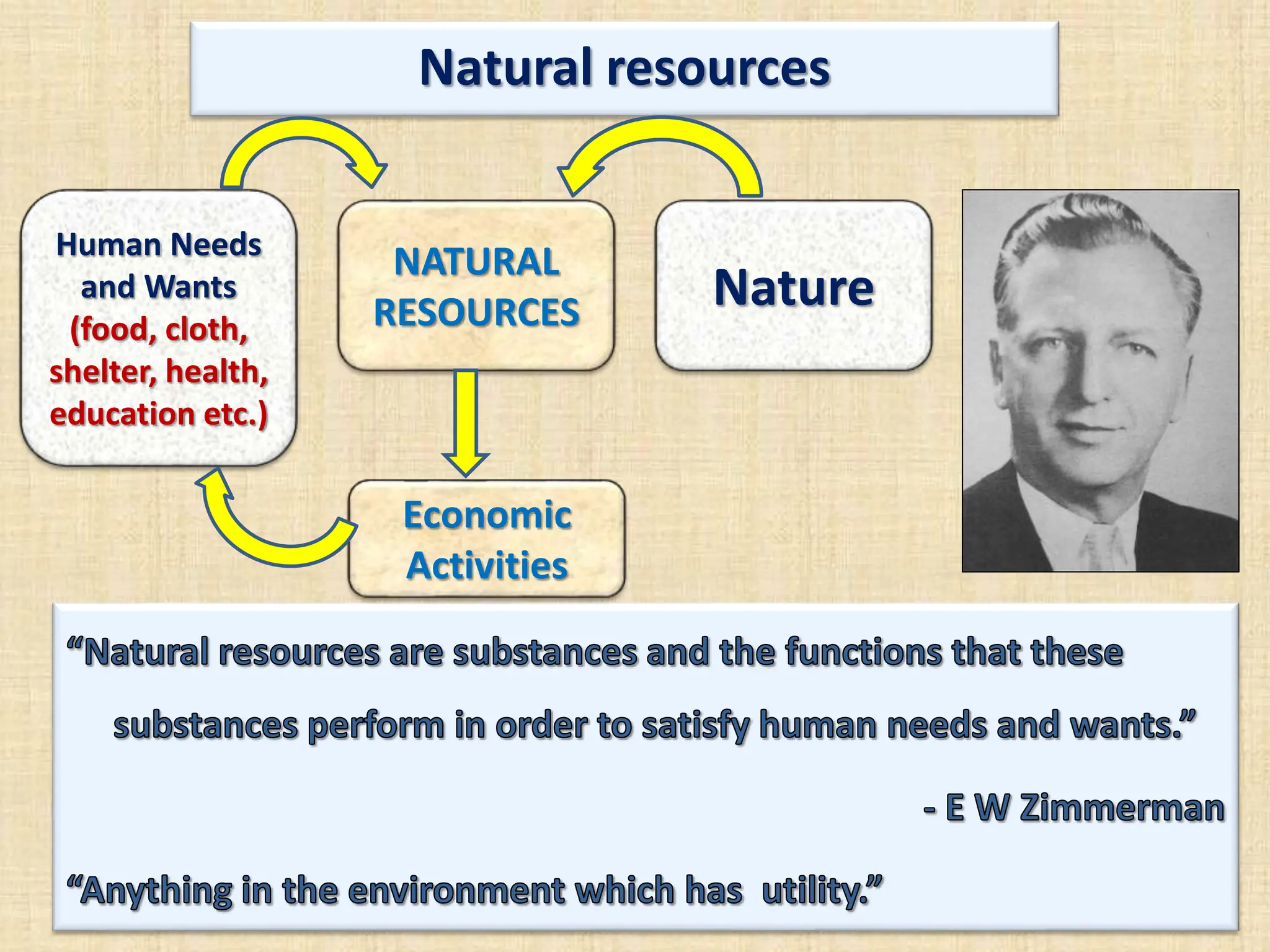 Natural resources

Human Needs and Wants (food, cloth, shelter, health, education etc.)

NATURAL RESOURCES

Nature

Economic Activities

“Natural resources are substances and the functions that these substances perform in order to satisfy human needs and wants.”

- E W Zimmerman

“Anything in the environment which has utility.”